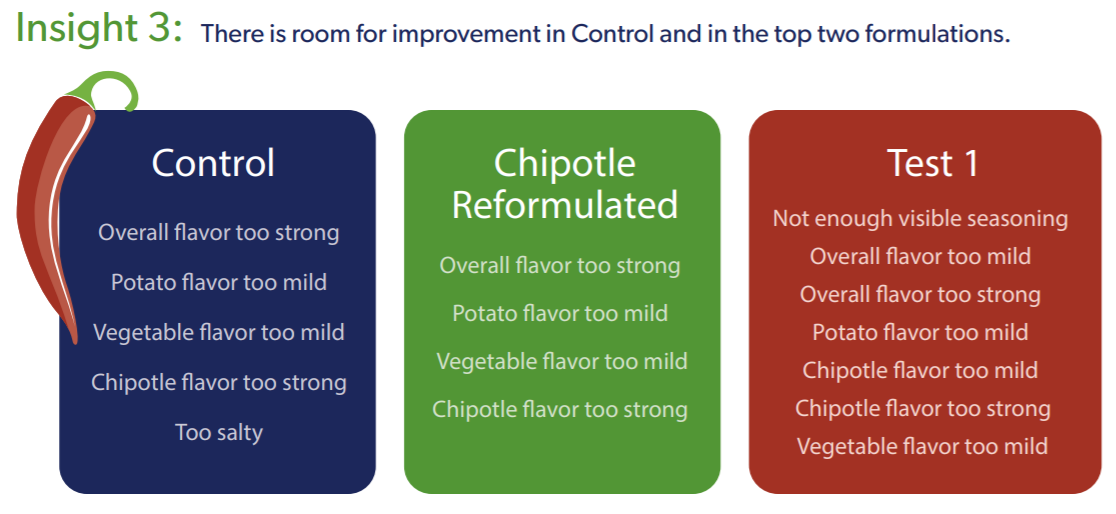 Insight 3: There is room for improvement in Control and in the top two formulations.

Control

Overall flavor too strong

Potato flavor too mild

Vegetable flavor too mild

Chipotle flavor too strong

Too salty

Chipotle Reformulated

Overall flavor too strong

Potato flavor too mild

Vegetable flavor too mild

Chipotle flavor too strong

Test 1

Not enough visible seasoning

Overall flavor too mild

Overall flavor too strong

Potato flavor too mild

Chipotle flavor too mild

Chipotle flavor too strong

Vegetable flavor too mild